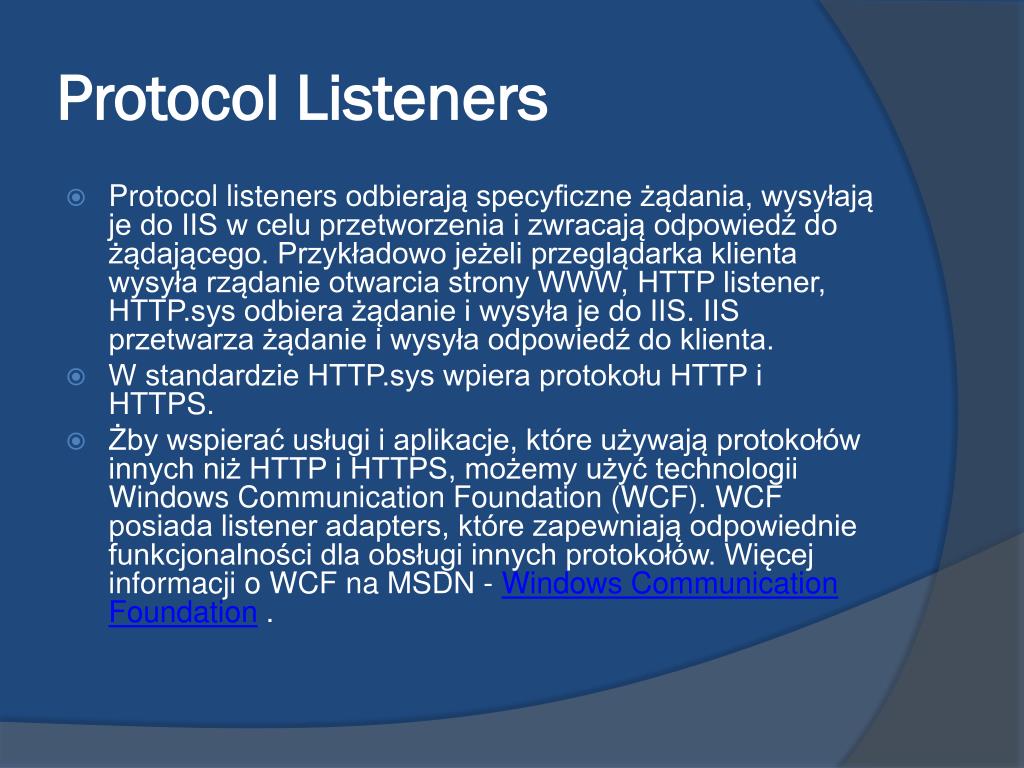 Protocol Listeners

Protocol listeners odbierają specyficzne żądania, wysyłają je do IIS w celu przetworzenia i zwracają odpowiedź do żądającego. Przykładowo jeżeli przeglądarka klienta wysyła rządanie otwarcia strony WWW, HTTP listener, HTTP.sys odbiera żądanie i wysyła je do IIS. IIS przetwarza żądanie i wysyła odpowiedź do klienta.

W standardzie HTTP.sys wpiera protokołu HTTP i HTTPS.

Żby wspierać usługi i aplikacje, które używają protokołów innych niż HTTP i HTTPS, możemy użyć technologii Windows Communication Foundation (WCF). WCF posiada listener adapters, które zapewniają odpowiednie funkcjonalności dla obsługi innych protokołów. Więcej informacji o WCF na MSDN - Windows Communication Foundation .